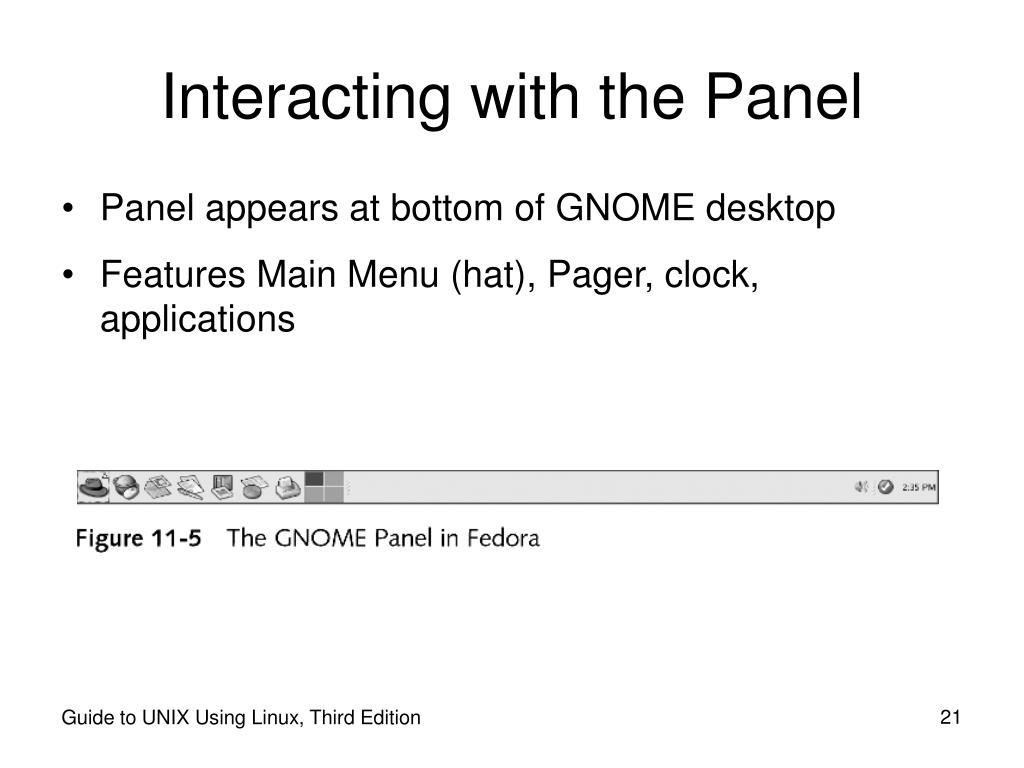 Interacting with the Panel

• Panel appears at bottom of GNOME desktop
• Features Main Menu (hat), Pager, clock, applications

2:35 PM

Figure 11-5 The GNOME Panel in Fedora

Guide to UNIX Using Linux, Third Edition

21